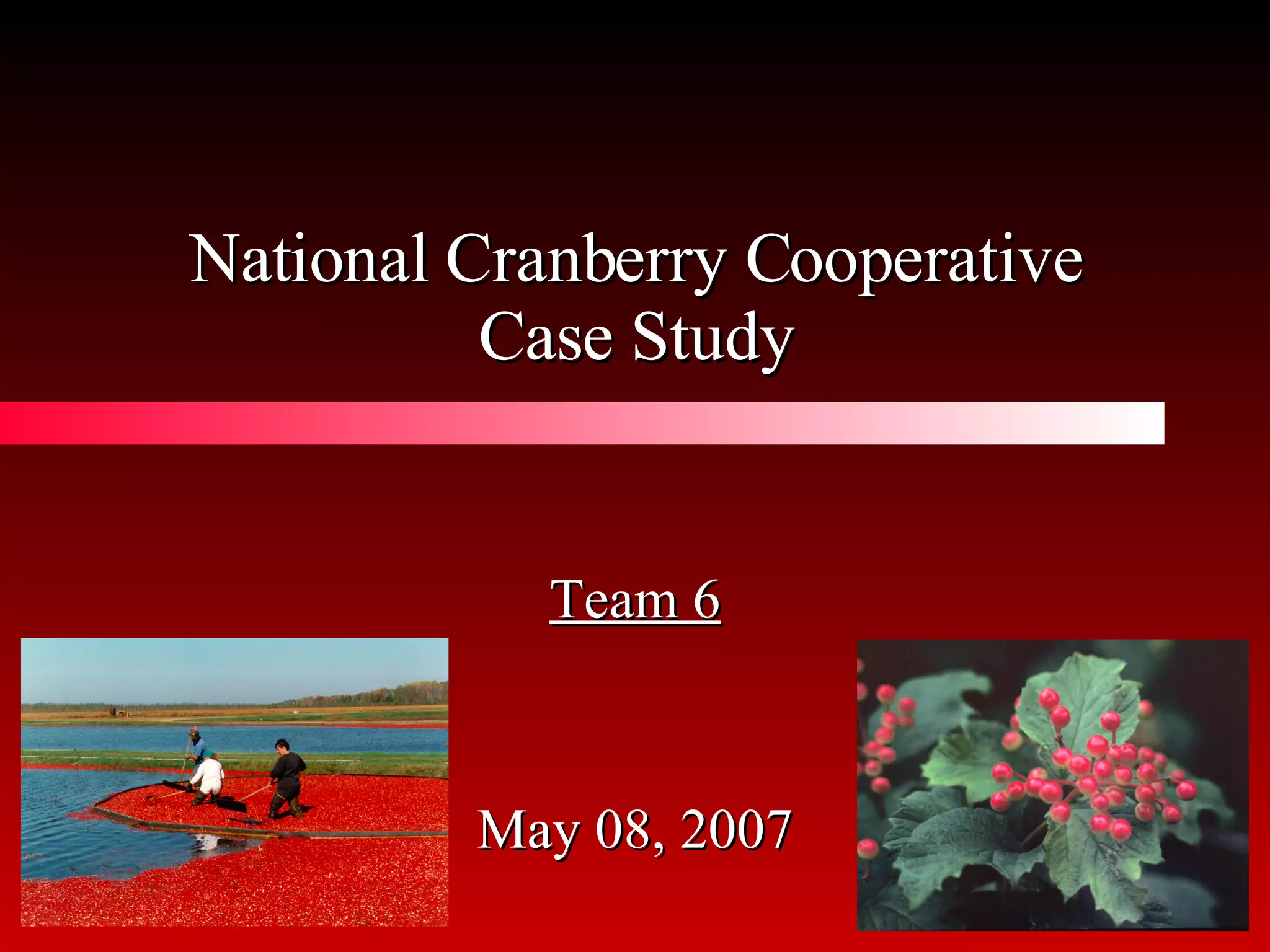 National Cranberry Cooperative
Case Study

Team 6

May 08, 2007